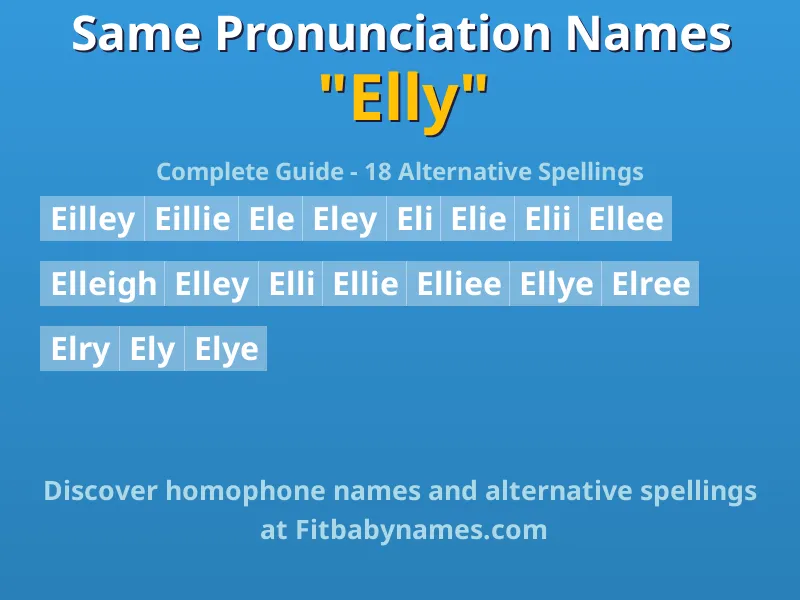 Same Pronunciation Names
"Elly"

Complete Guide - 18 Alternative Spellings

Eilley Eillie Ele Eley Eli Elie Elii Ellee

Elleigh Elley Elli Ellie Elliee Ellye Elree

Elry Ely Elye

Discover homophone names and alternative spellings at Fitbabynames.com